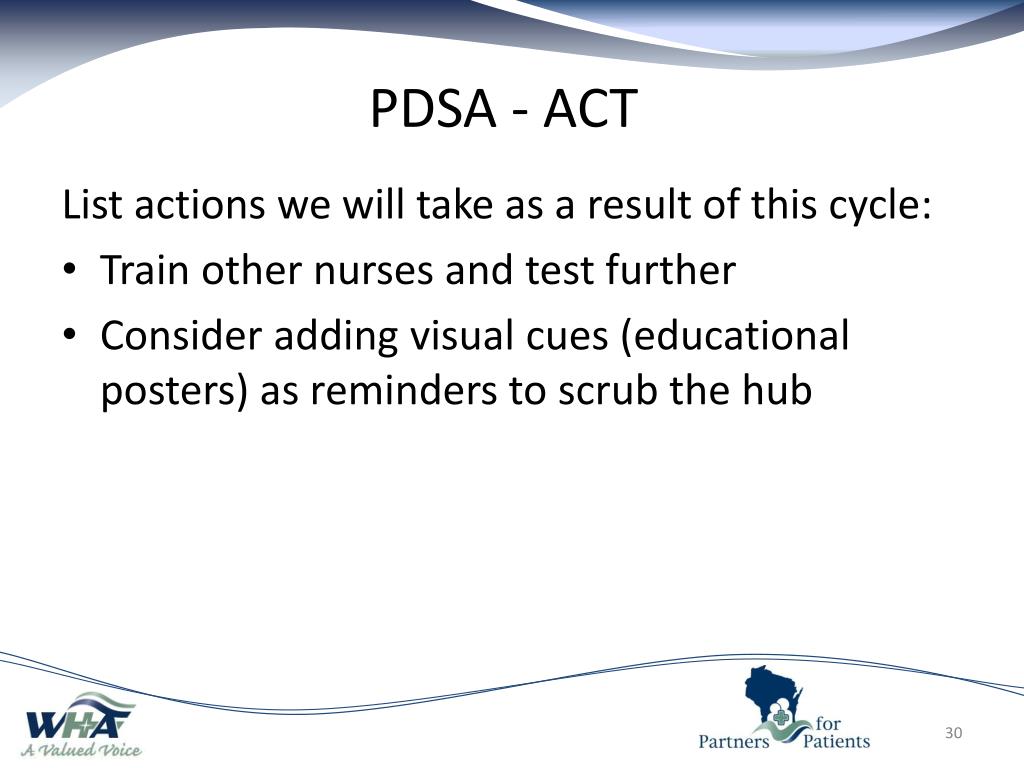 PDSA - ACT

List actions we will take as a result of this cycle:

• Train other nurses and test further
• Consider adding visual cues (educational posters) as reminders to scrub the hub

WHA
A Valued Voice

Partners for Patients

30